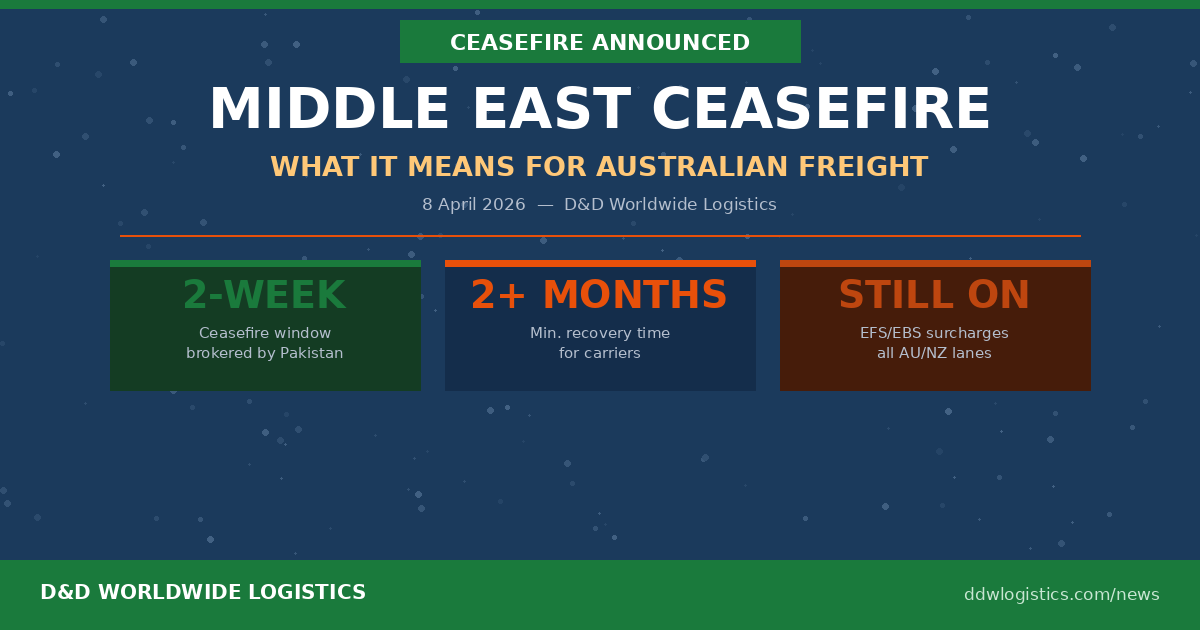 CEASEFIRE ANNOUNCED

MIDDLE EAST CEASEFIRE

WHAT IT MEANS FOR AUSTRALIAN FREIGHT

8 April 2026 — D&D Worldwide Logistics

2-WEEK
Ceasefire window brokered by Pakistan

2+ MONTHS
Min. recovery time for carriers

STILL ON
EFS/EBS surcharges all AU/NZ lanes

D&D WORLDWIDE LOGISTICS

ddwlogistics.com/news